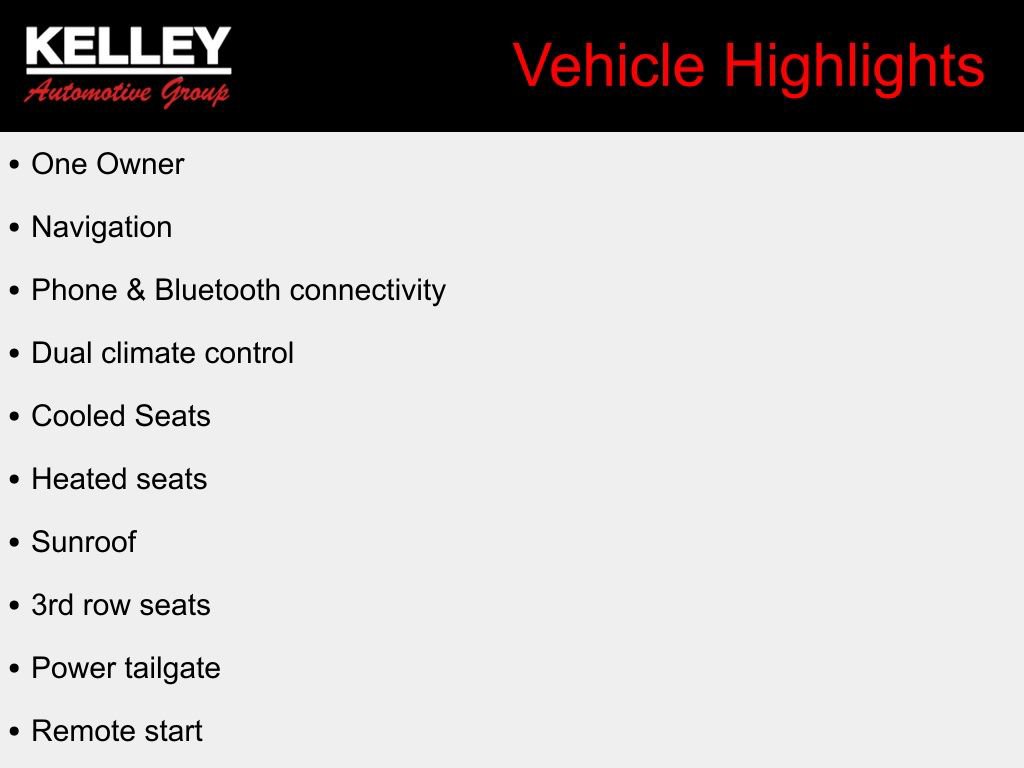 KELLEY
Automotive Group

Vehicle Highlights

• One Owner
• Navigation
• Phone & Bluetooth connectivity
• Dual climate control
• Cooled Seats
• Heated seats
• Sunroof
• 3rd row seats
• Power tailgate
• Remote start